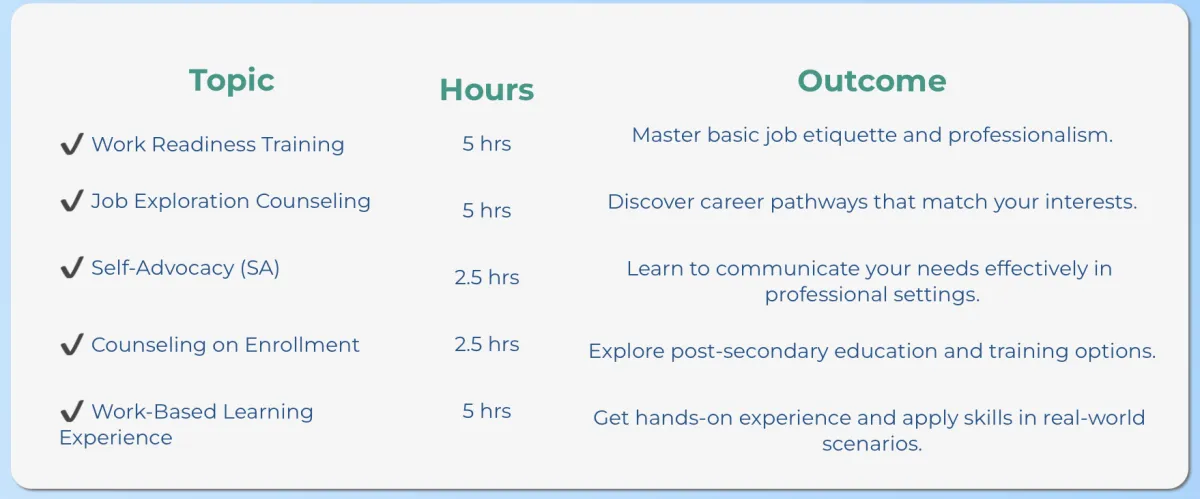 | Topic | Hours | Outcome |
|---|---|---|
| ✔ Work Readiness Training | 5 hrs | Master basic job etiquette and professionalism. |
| ✔ Job Exploration Counseling | 5 hrs | Discover career pathways that match your interests. |
| ✔ Self-Advocacy (SA) | 2.5 hrs | Learn to communicate your needs effectively in professional settings. |
| ✔ Counseling on Enrollment | 2.5 hrs | Explore post-secondary education and training options. |
| ✔ Work-Based Learning Experience | 5 hrs | Get hands-on experience and apply skills in real-world scenarios. |